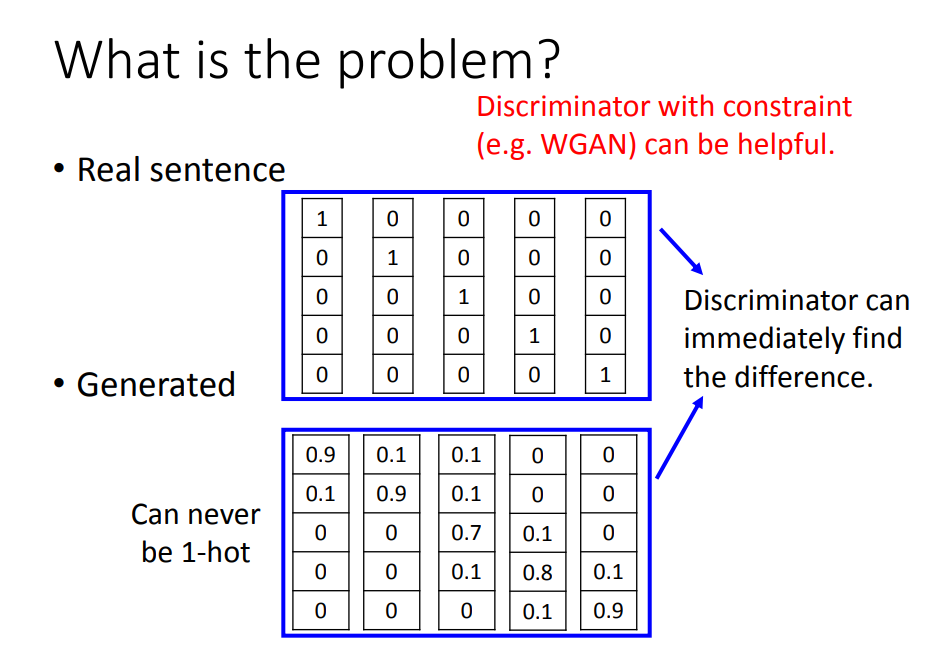 What is the problem?

Discriminator with constraint (e.g. WGAN) can be helpful.

• Real sentence

| 1 | 0 | 0 | 0 | 0 |
|---|---|---|---|---|
| 0 | 1 | 0 | 0 | 0 |
| 0 | 0 | 1 | 0 | 0 |
| 0 | 0 | 0 | 1 | 0 |
| 0 | 0 | 0 | 0 | 1 |

Discriminator can immediately find the difference.

• Generated

Can never be 1-hot

| 0.9 | 0.1 | 0.1 | 0 | 0 |
|---|---|---|---|---|
| 0.1 | 0.9 | 0.1 | 0 | 0 |
| 0 | 0 | 0.7 | 0.1 | 0 |
| 0 | 0 | 0.1 | 0.8 | 0.1 |
| 0 | 0 | 0 | 0.1 | 0.9 |